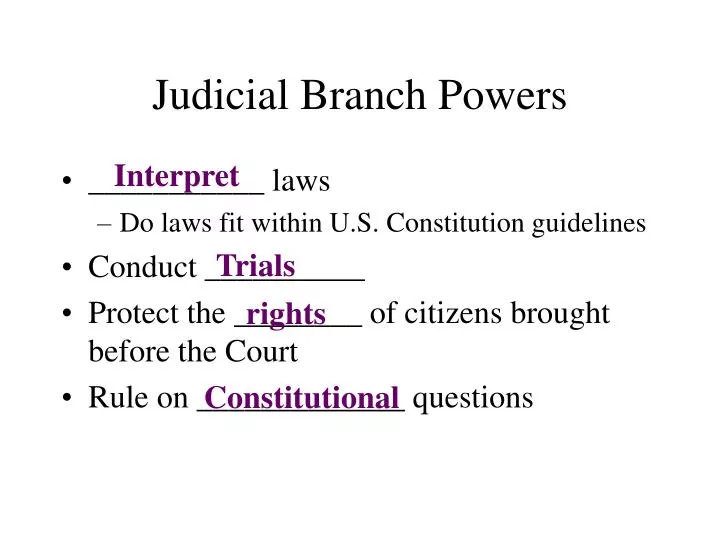 Judicial Branch Powers

• Interpret laws
  – Do laws fit within U.S. Constitution guidelines
• Conduct Trials
• Protect the rights of citizens brought before the Court
• Rule on Constitutional questions